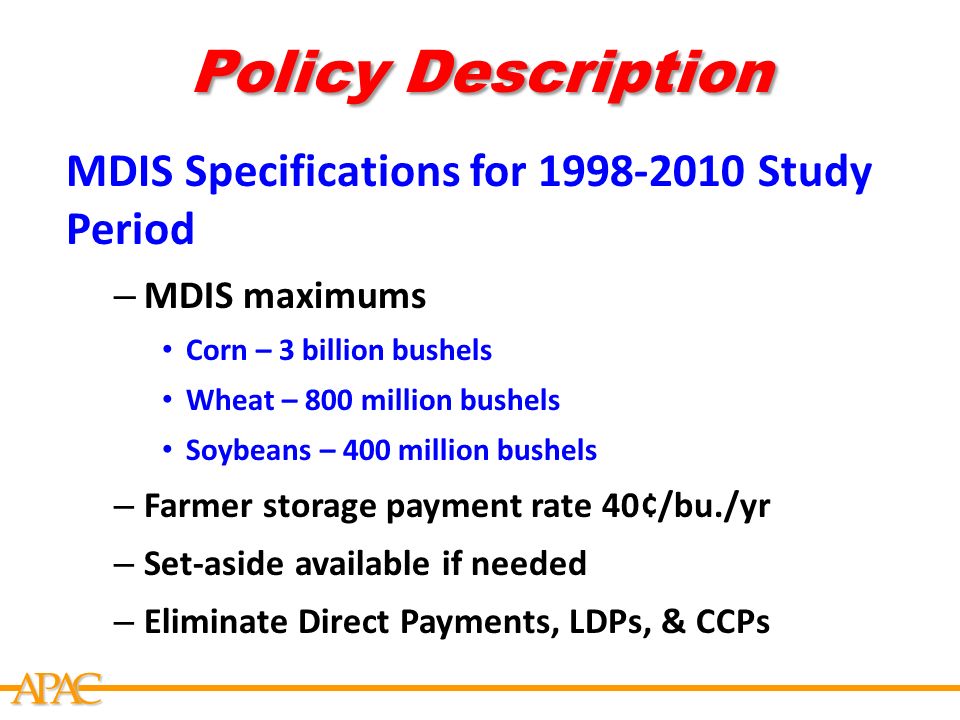 Policy Description

MDIS Specifications for 1998-2010 Study Period

– MDIS maximums

• Corn – 3 billion bushels

• Wheat – 800 million bushels

• Soybeans – 400 million bushels

– Farmer storage payment rate 40¢/bu./yr

– Set-aside available if needed

– Eliminate Direct Payments, LDPs, & CCPs

APAC